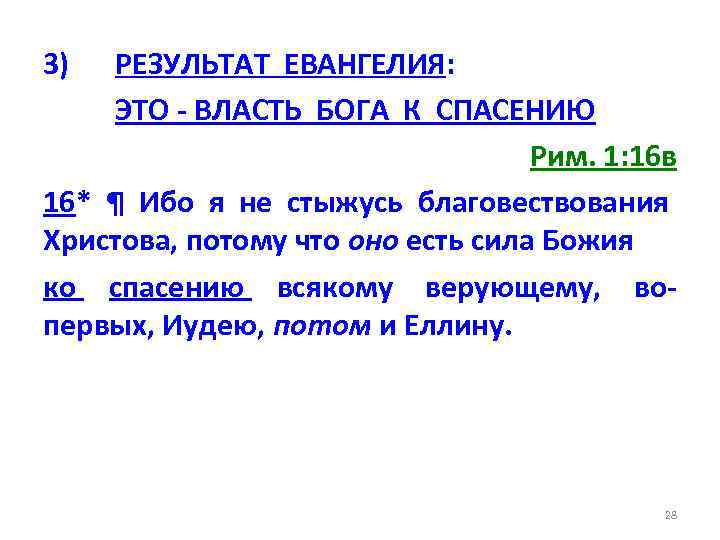 3) РЕЗУЛЬТАТ ЕВАНГЕЛИЯ:

ЭТО - ВЛАСТЬ БОГА К СПАСЕНИЮ

Рим. 1:16в

16* ¶ Ибо я не стыжусь благовествования Христова, потому что оно есть сила Божия

ко спасению всякому верующему, во-первых, Иудею, потом и Еллину.

28